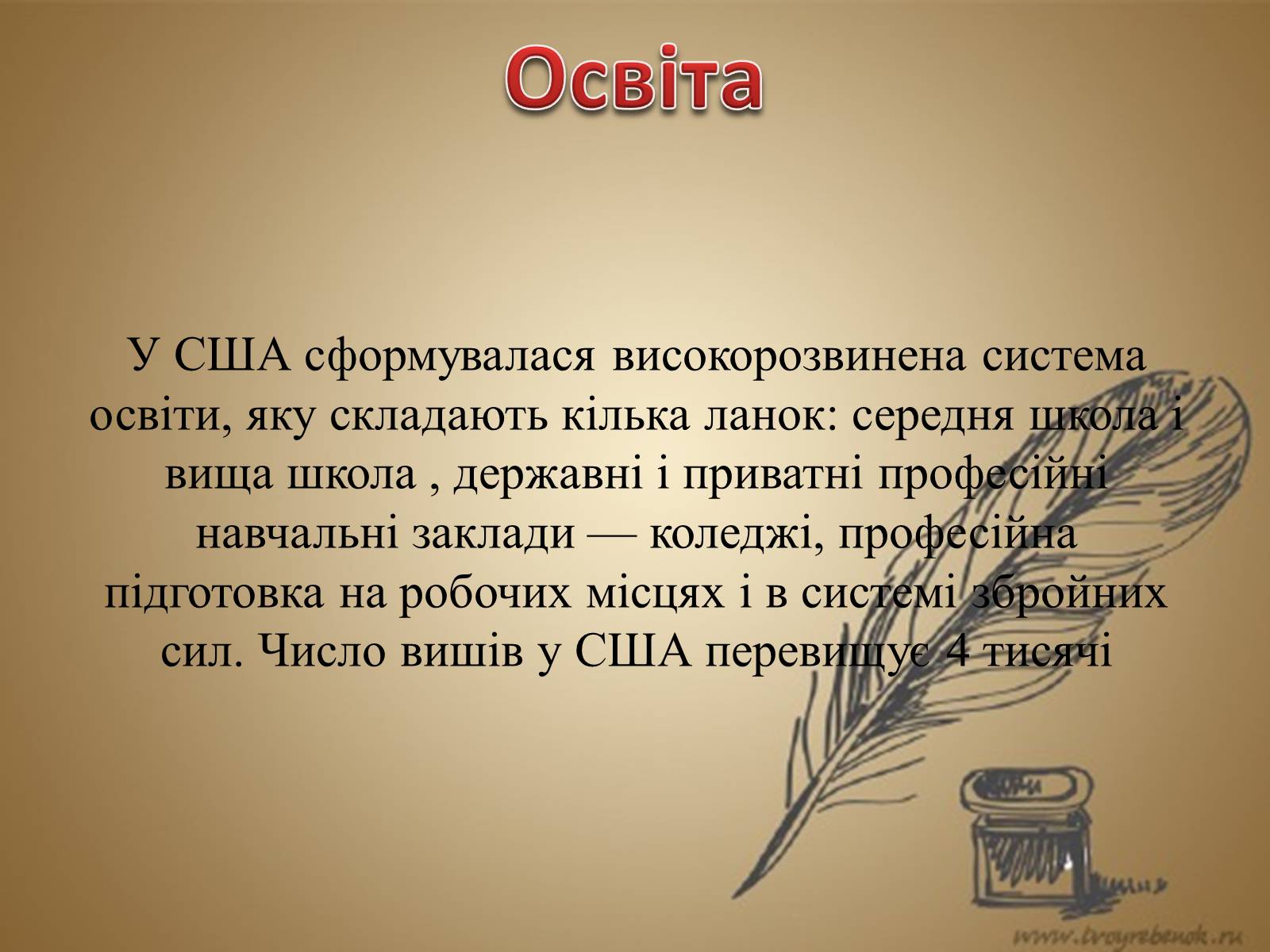 Освіта

У США сформувалася високорозвинена система освіти, яку складають кілька ланок: середня школа і вища школа , державні і приватні професійні навчальні заклади — коледжі, професійна підготовка на робочих місцях і в системі збройних сил. Число вишів у США перевищує 4 тисячі

www.tvoyrebenok.ru